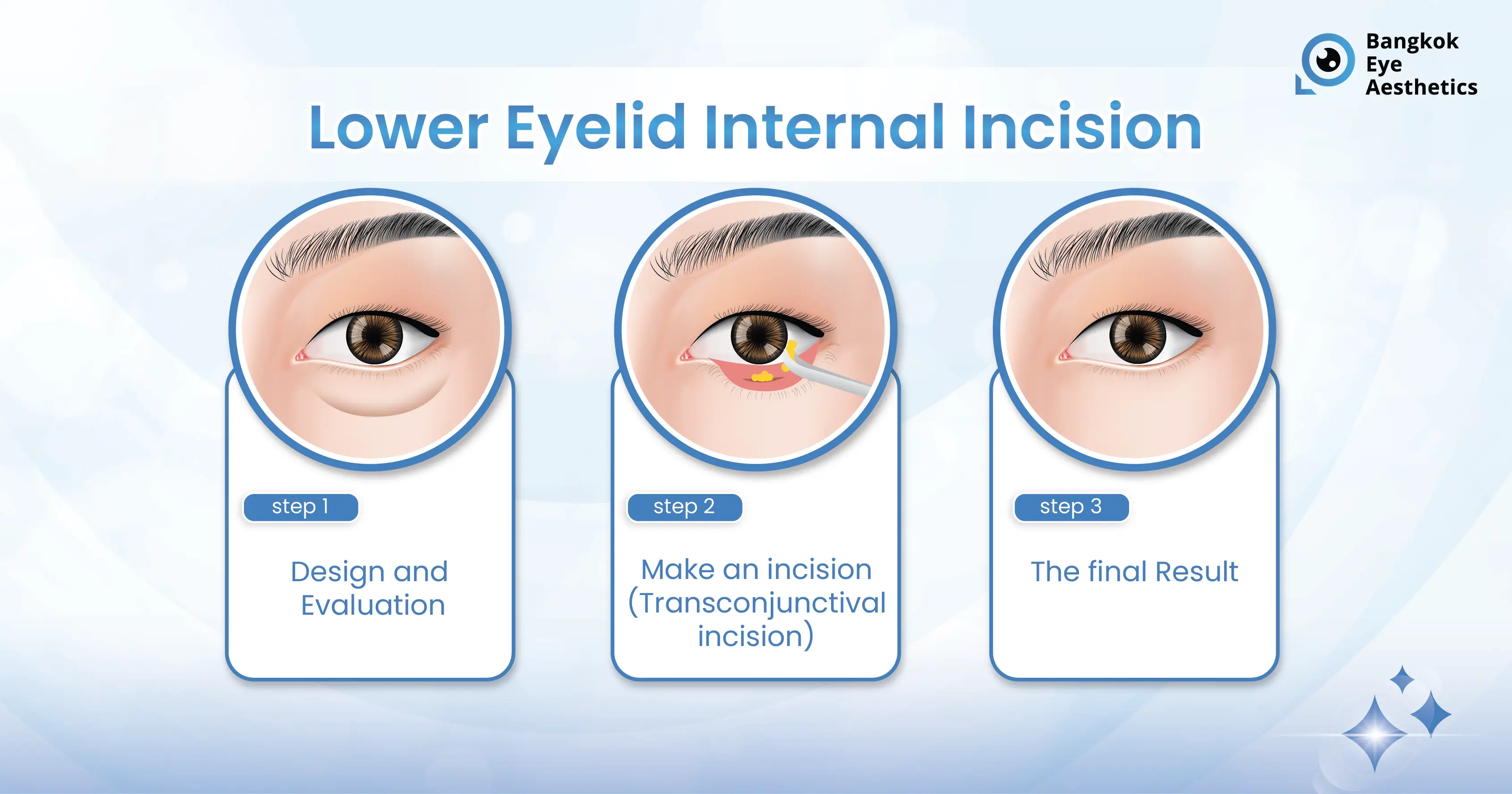 Bangkok Eye Aesthetics

Lower Eyelid Internal Incision

step 1

Design and Evaluation

step 2

Make an incision (Transconjunctival incision)

step 3

The final Result